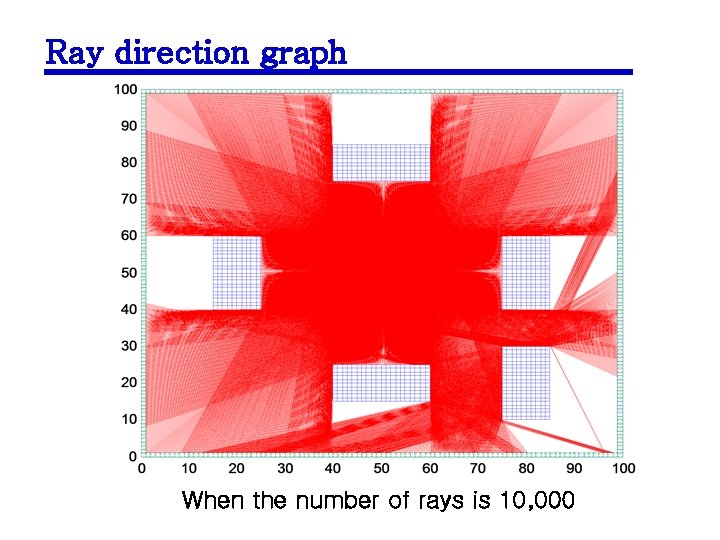 Ray direction graph

100
90
80
70
60
50
40
30
20
10
0

0 10 20 30 40 50 60 70 80 90 100

When the number of rays is 10,000